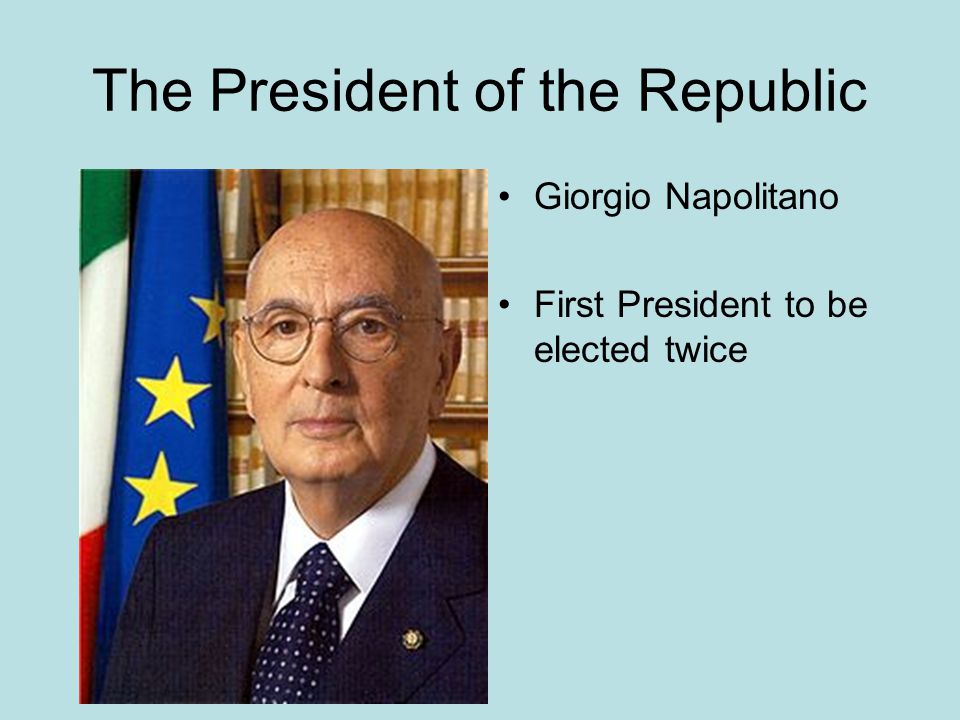 The President of the Republic

• Giorgio Napolitano

• First President to be elected twice